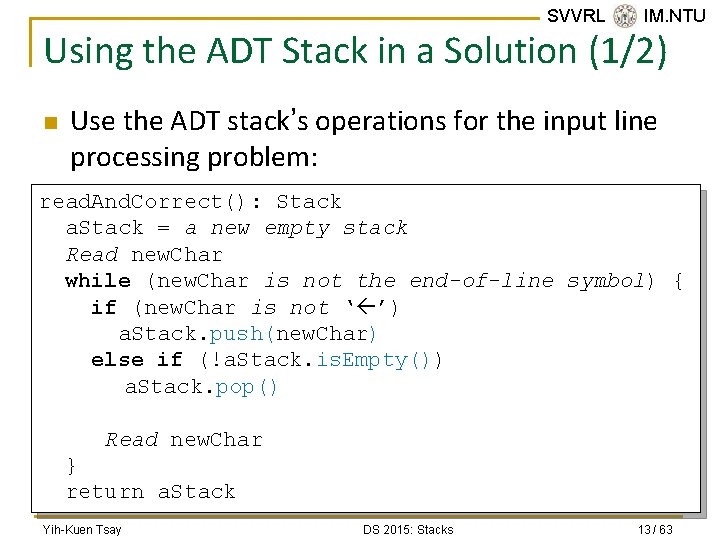 SVVRL IM.NTU

Using the ADT Stack in a Solution (1/2)

Use the ADT stack's operations for the input line processing problem:

readAndCorrect(): Stack
  aStack = a new empty stack
  Read newChar
  while (newChar is not the end-of-line symbol) {
    if (newChar is not '←')
      aStack.push(newChar)
    else if (!aStack.isEmpty())
      aStack.pop()

    Read newChar
  }
  return aStack

Yih-Kuen Tsay DS 2015: Stacks 13 / 63